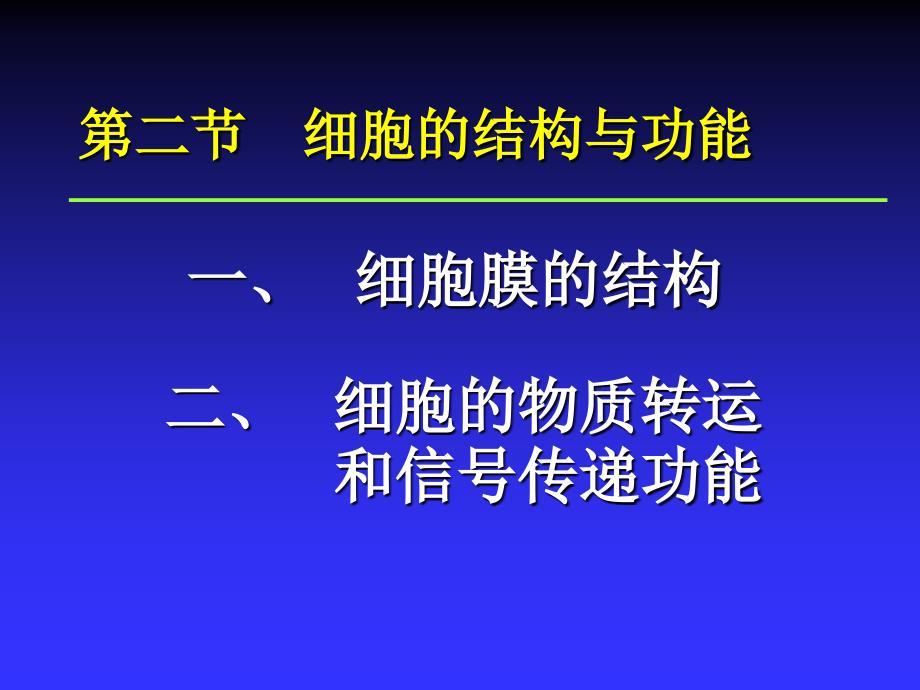 第二节　细胞的结构与功能

一、　细胞膜的结构

二、　细胞的物质转运和信号传递功能